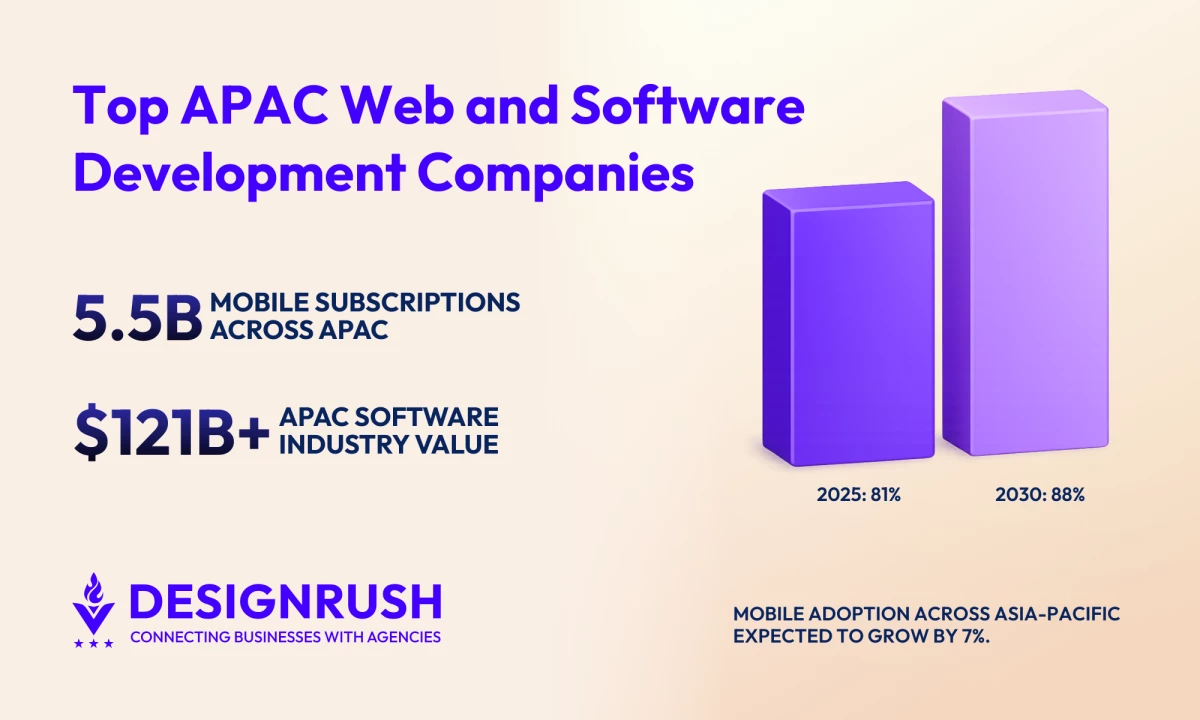 Top APAC Web and Software Development Companies

5.5B MOBILE SUBSCRIPTIONS ACROSS APAC

$121B+ APAC SOFTWARE INDUSTRY VALUE

2025: 81%

2030: 88%

DESIGNRUSH
CONNECTING BUSINESSES WITH AGENCIES

MOBILE ADOPTION ACROSS ASIA-PACIFIC EXPECTED TO GROW BY 7%.